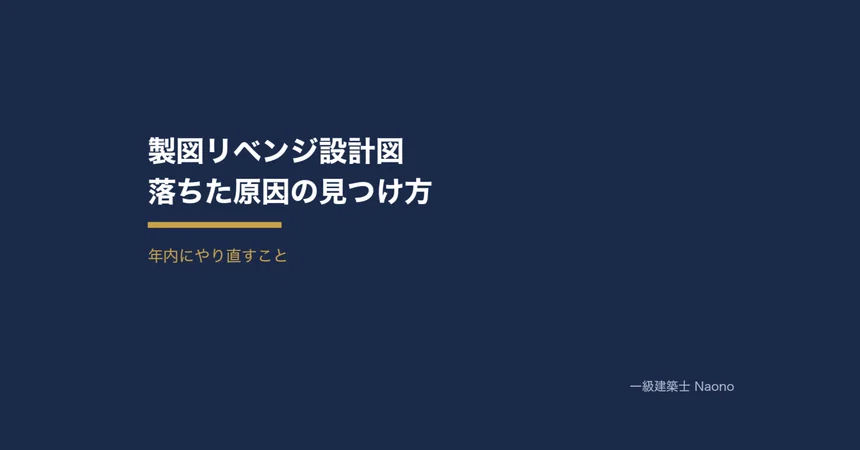 製図リベンジ設計図
落ちた原因の見つけ方

年内にやり直すこと

一級建築士 Naono